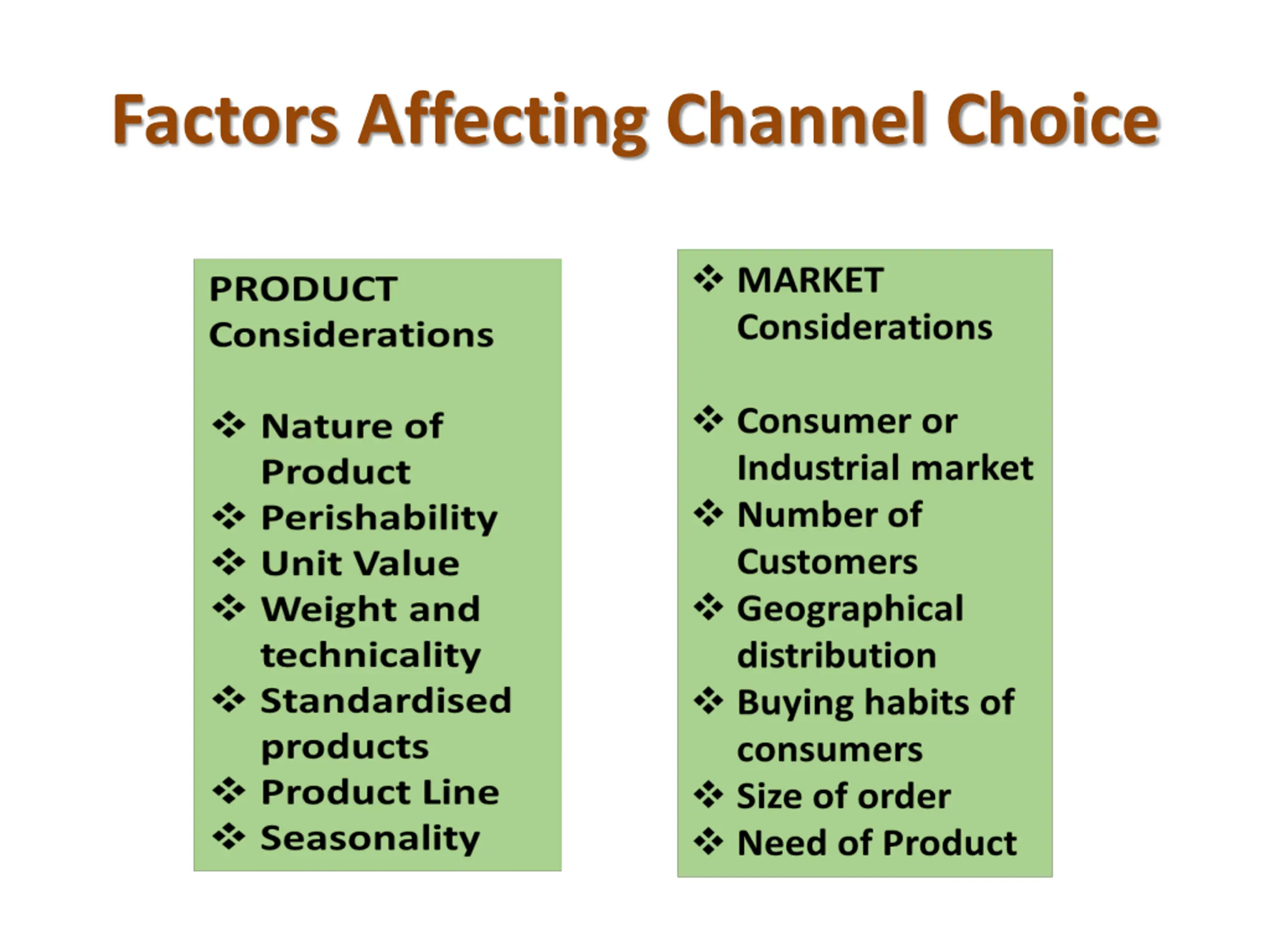 Factors Affecting Channel Choice

PRODUCT Considerations

❖ Nature of Product
❖ Perishability
❖ Unit Value
❖ Weight and technicality
❖ Standardised products
❖ Product Line
❖ Seasonality

❖ MARKET Considerations

❖ Consumer or Industrial market
❖ Number of Customers
❖ Geographical distribution
❖ Buying habits of consumers
❖ Size of order
❖ Need of Product